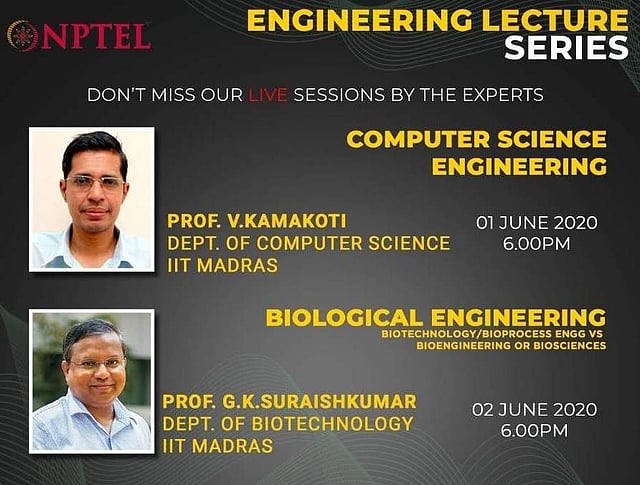 NPTEL

ENGINEERING LECTURE SERIES

DON'T MISS OUR LIVE SESSIONS BY THE EXPERTS

COMPUTER SCIENCE ENGINEERING

PROF. V.KAMAKOTI
DEPT. OF COMPUTER SCIENCE
IIT MADRAS

01 JUNE 2020
6.00PM

BIOLOGICAL ENGINEERING
BIOTECHNOLOGY/BIOPROCESS ENGG VS BIOENGINEERING OR BIOSCIENCES

PROF. G.K.SURAISHKUMAR
DEPT. OF BIOTECHNOLOGY
IIT MADRAS

02 JUNE 2020
6.00PM